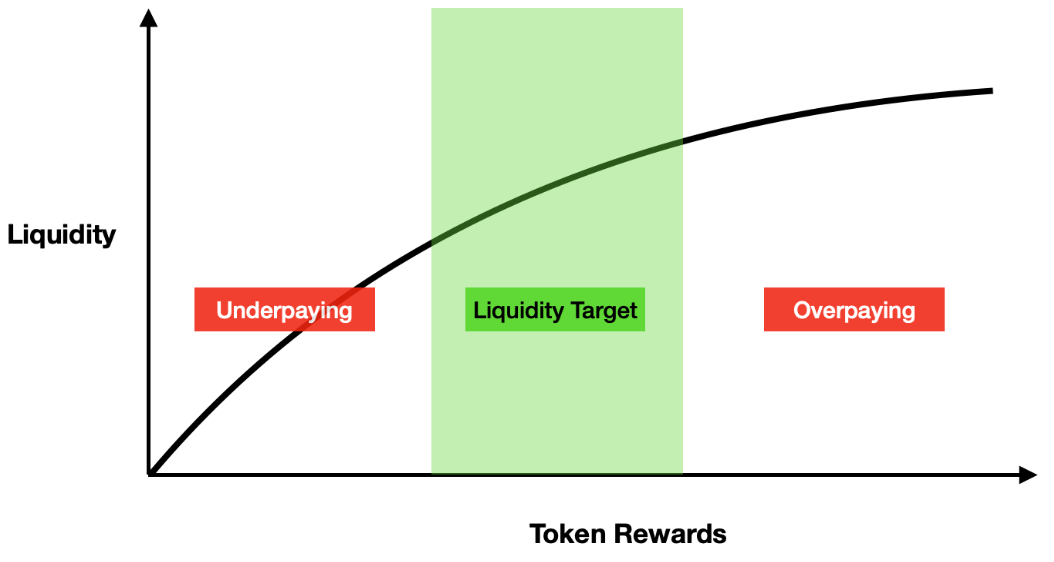 Liquidity

Underpaying

Liquidity Target

Overpaying

Token Rewards